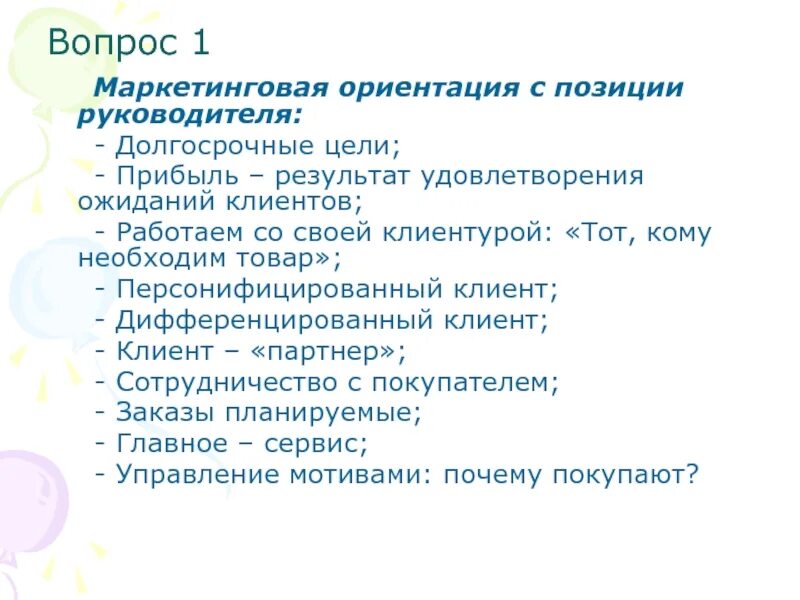 Вопрос 1

Маркетинговая ориентация с позиции руководителя:

- Долгосрочные цели;
- Прибыль – результат удовлетворения ожиданий клиентов;
- Работаем со своей клиентурой: «Тот, кому необходим товар»;
- Персонифицированный клиент;
- Дифференцированный клиент;
- Клиент – «партнер»;
- Сотрудничество с покупателем;
- Заказы планируемые;
- Главное – сервис;
- Управление мотивами: почему покупают?